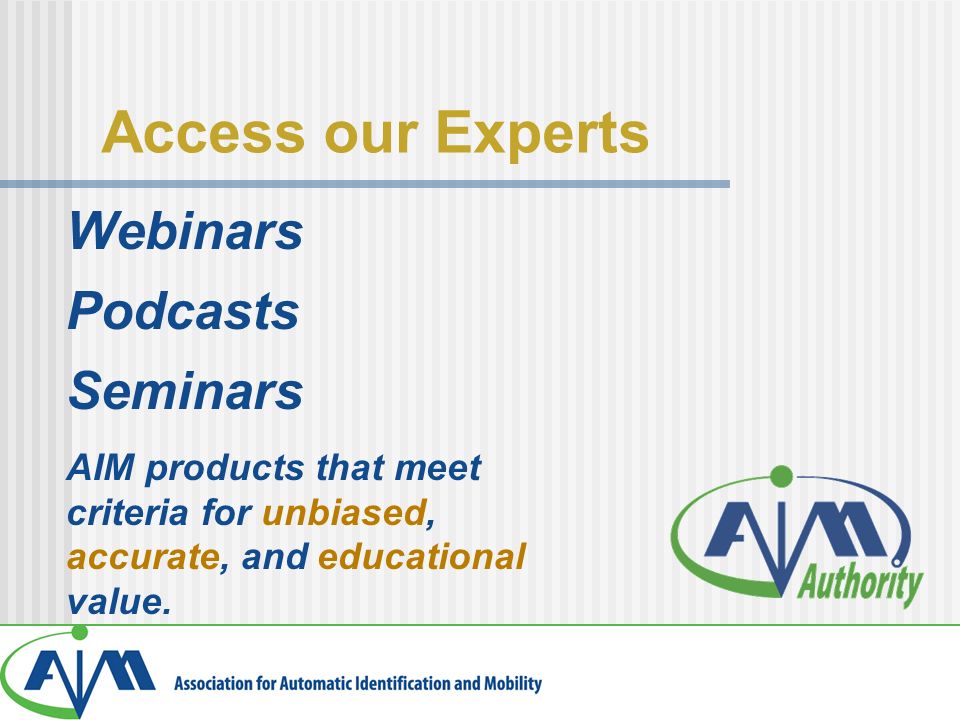 Access our Experts

Webinars

Podcasts

Seminars

AIM products that meet criteria for unbiased, accurate, and educational value.

AIM Authority

AIM Association for Automatic Identification and Mobility